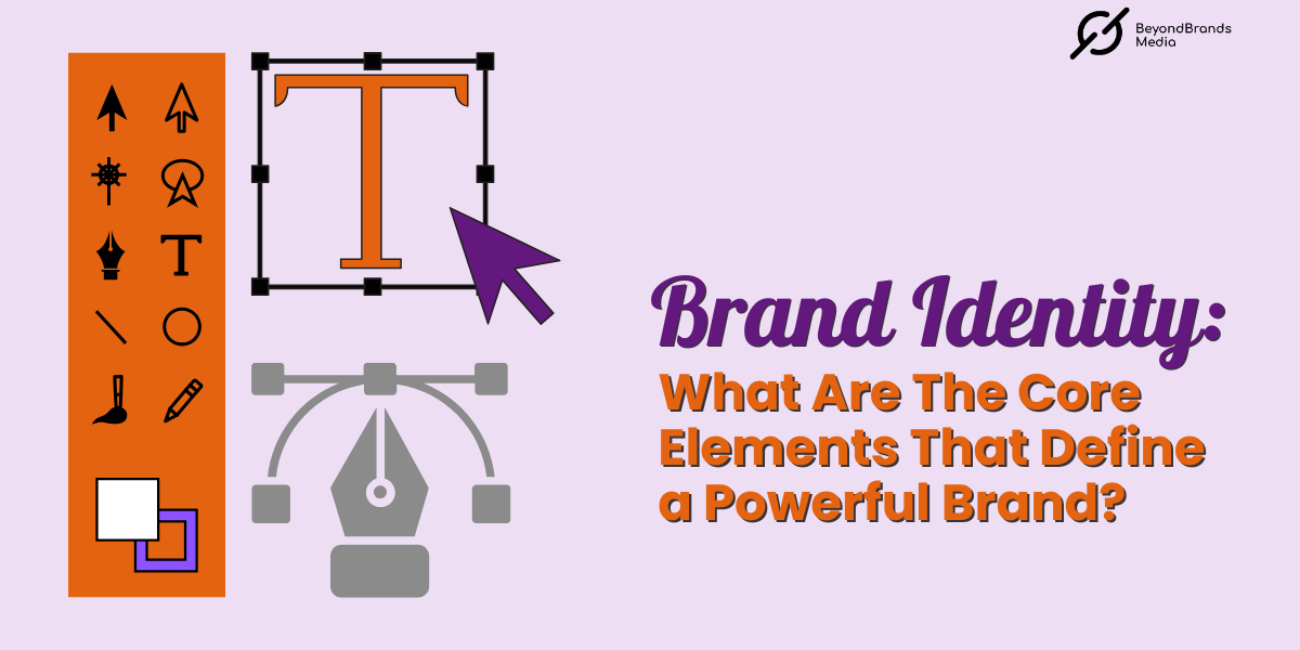 BeyondBrands Media

T

T

Brand Identity:
What Are The Core Elements That Define a Powerful Brand?